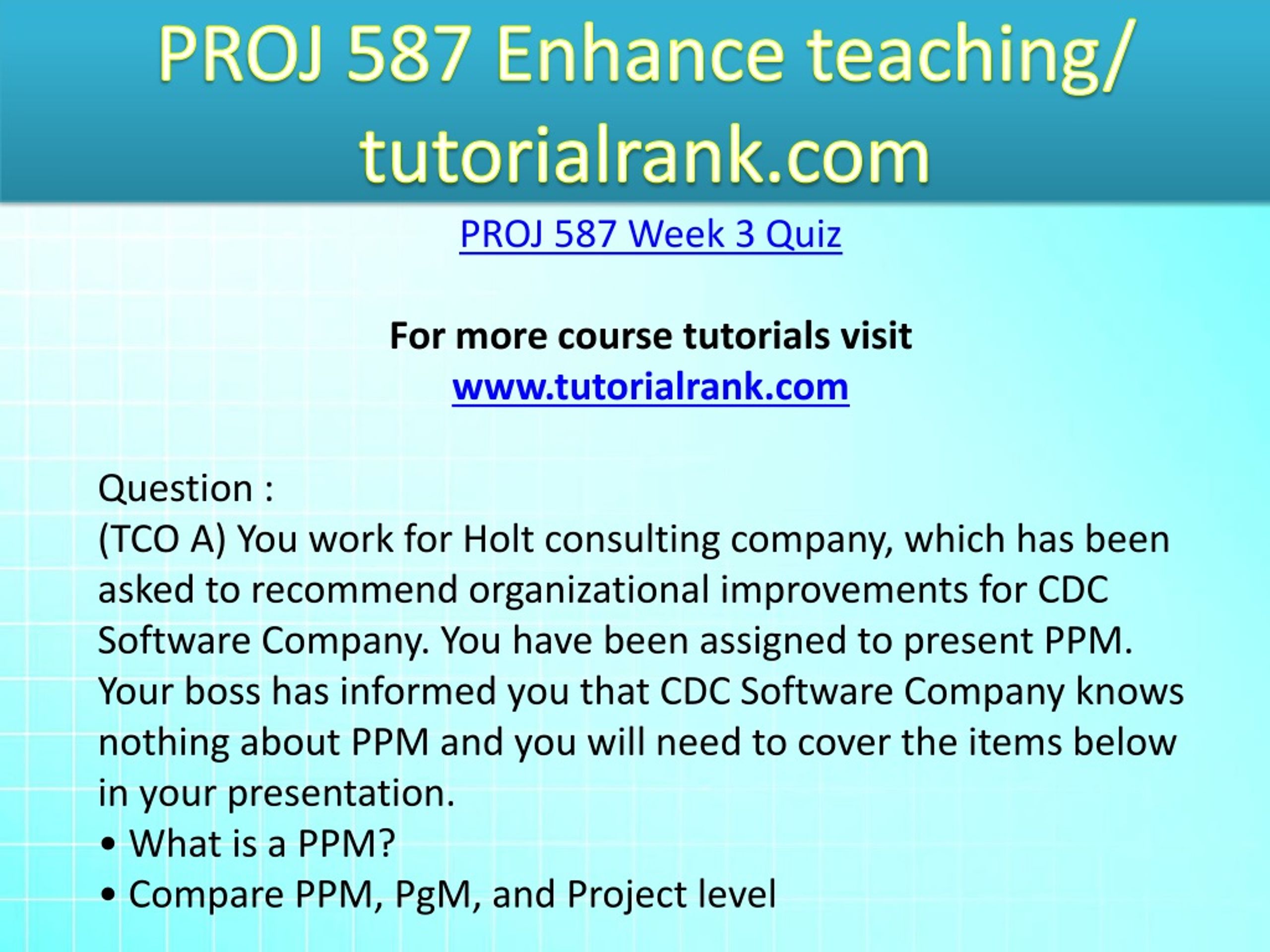 PROJ 587 Enhance teaching/ tutorialrank.com

PROJ 587 Week 3 Quiz

For more course tutorials visit
www.tutorialrank.com

Question :
(TCO A) You work for Holt consulting company, which has been asked to recommend organizational improvements for CDC Software Company. You have been assigned to present PPM. Your boss has informed you that CDC Software Company knows nothing about PPM and you will need to cover the items below in your presentation.
• What is a PPM?
• Compare PPM, PgM, and Project level